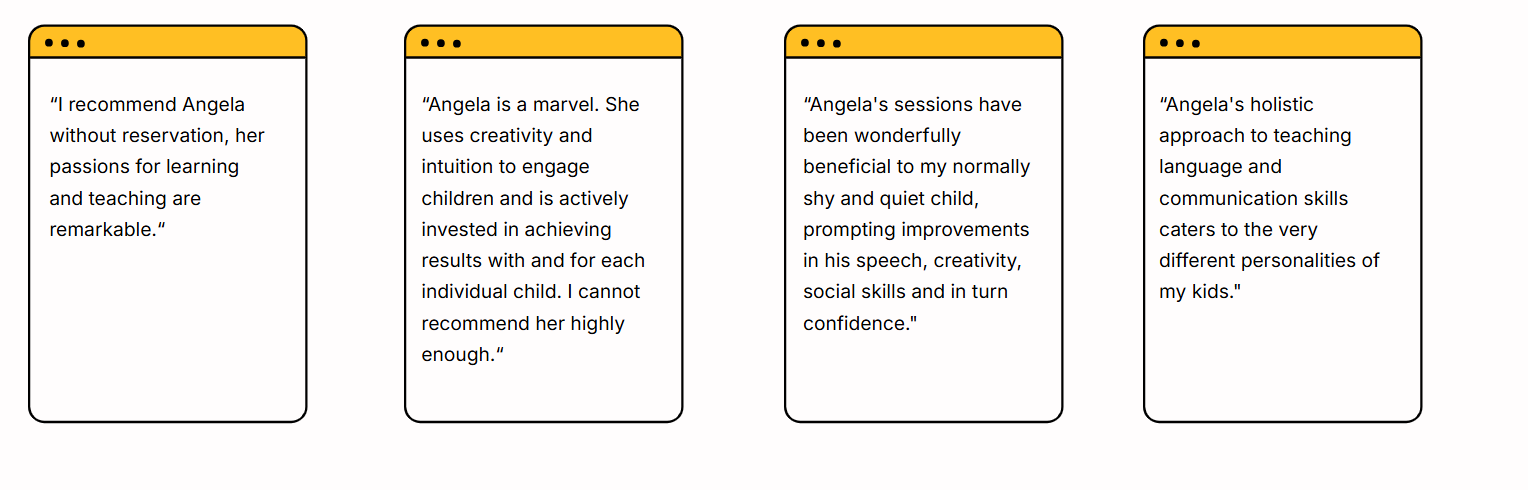 “I recommend Angela without reservation, her passions for learning and teaching are remarkable.“

“Angela is a marvel. She uses creativity and intuition to engage children and is actively invested in achieving results with and for each individual child. I cannot recommend her highly enough.“

“Angela's sessions have been wonderfully beneficial to my normally shy and quiet child, prompting improvements in his speech, creativity, social skills and in turn confidence."

“Angela's holistic approach to teaching language and communication skills caters to the very different personalities of my kids."